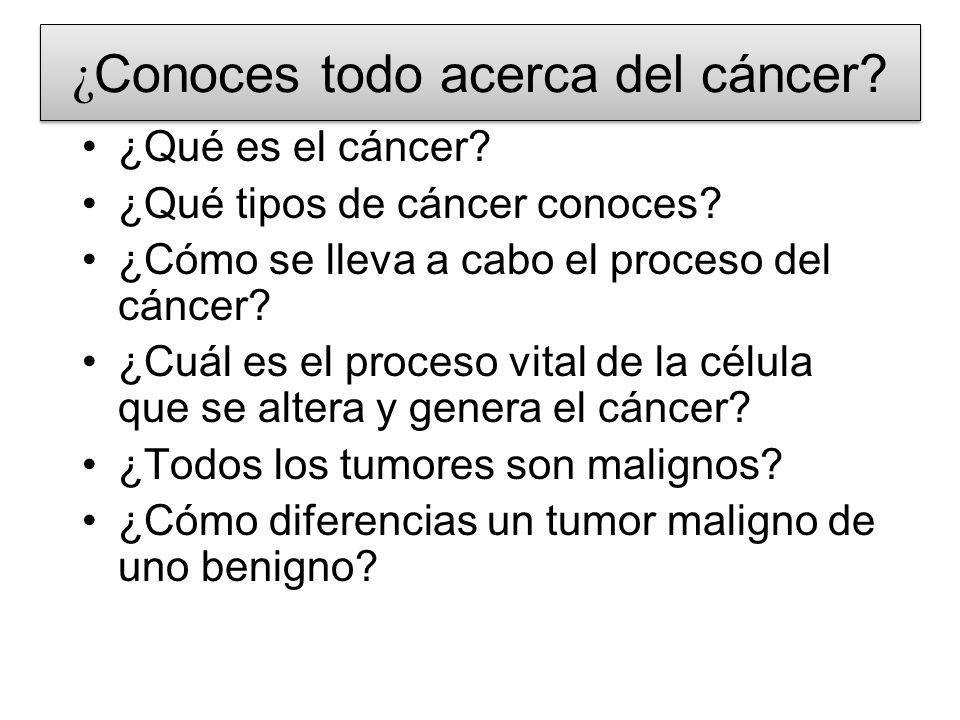 ¿Conoces todo acerca del cáncer?

• ¿Qué es el cáncer?
• ¿Qué tipos de cáncer conoces?
• ¿Cómo se lleva a cabo el proceso del cáncer?
• ¿Cuál es el proceso vital de la célula que se altera y genera el cáncer?
• ¿Todos los tumores son malignos?
• ¿Cómo diferencias un tumor maligno de uno benigno?